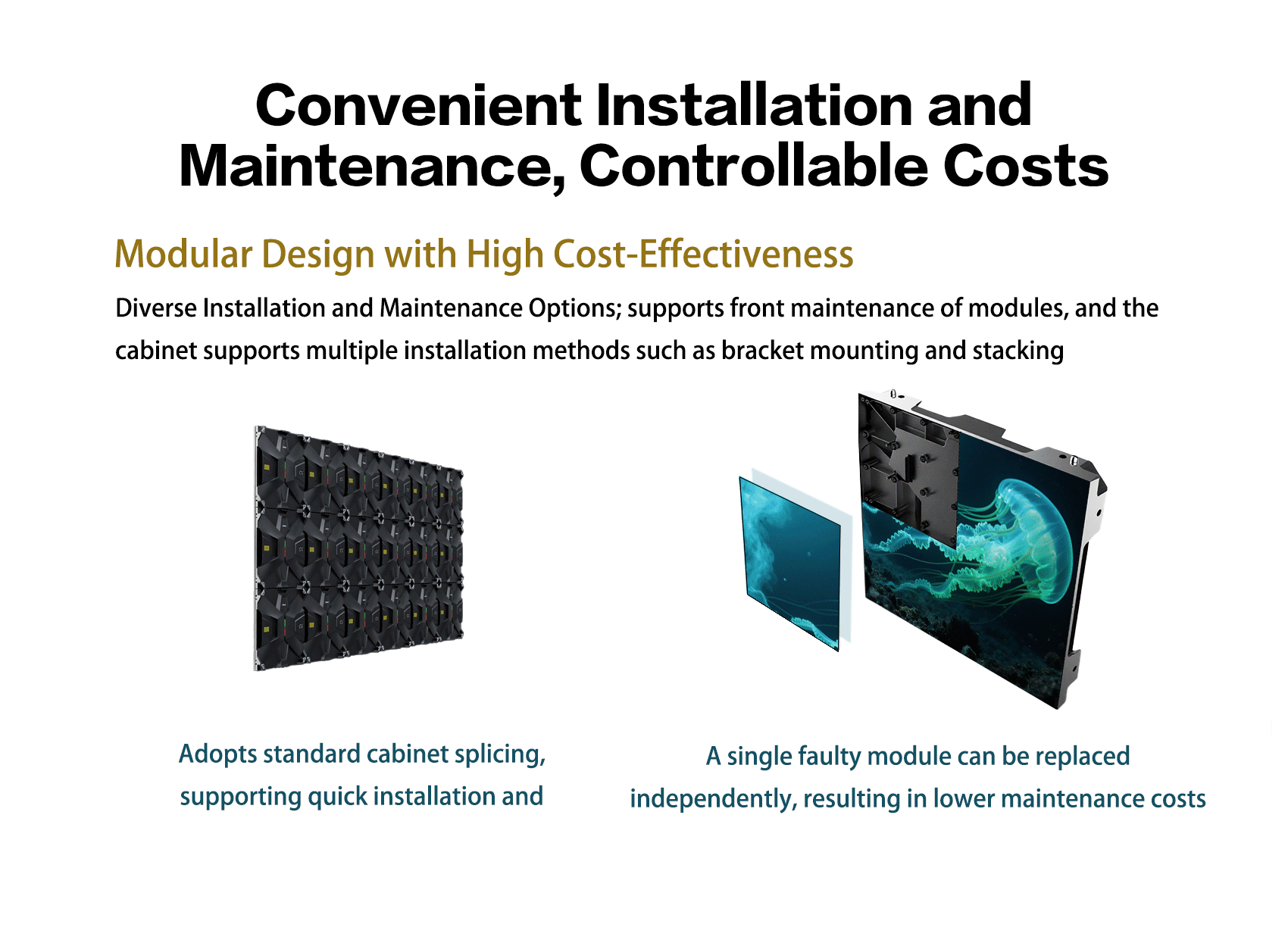 Convenient Installation and Maintenance, Controllable Costs

Modular Design with High Cost-Effectiveness

Diverse Installation and Maintenance Options; supports front maintenance of modules, and the cabinet supports multiple installation methods such as bracket mounting and stacking

Adopts standard cabinet splicing, supporting quick installation and

A single faulty module can be replaced independently, resulting in lower maintenance costs